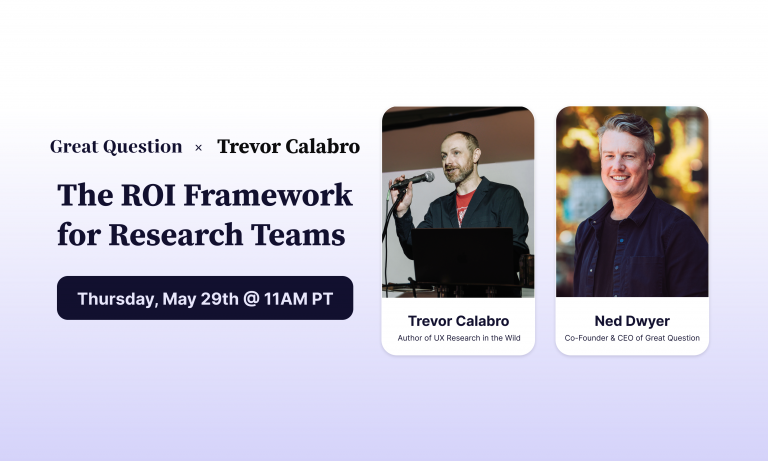 Great Question × Trevor Calabro

The ROI Framework for Research Teams

Thursday, May 29th @ 11AM PT

Trevor Calabro
Author of UX Research in the Wild

Ned Dwyer
Co-Founder & CEO of Great Question